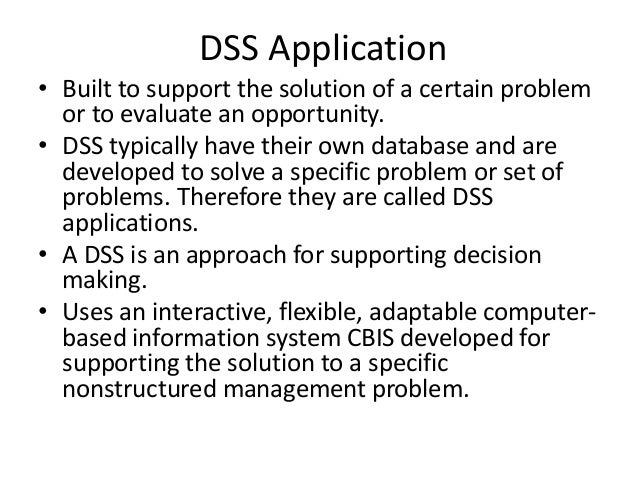 DSS Application

• Built to support the solution of a certain problem or to evaluate an opportunity.
• DSS typically have their own database and are developed to solve a specific problem or set of problems. Therefore they are called DSS applications.
• A DSS is an approach for supporting decision making.
• Uses an interactive, flexible, adaptable computer-based information system CBIS developed for supporting the solution to a specific nonstructured management problem.